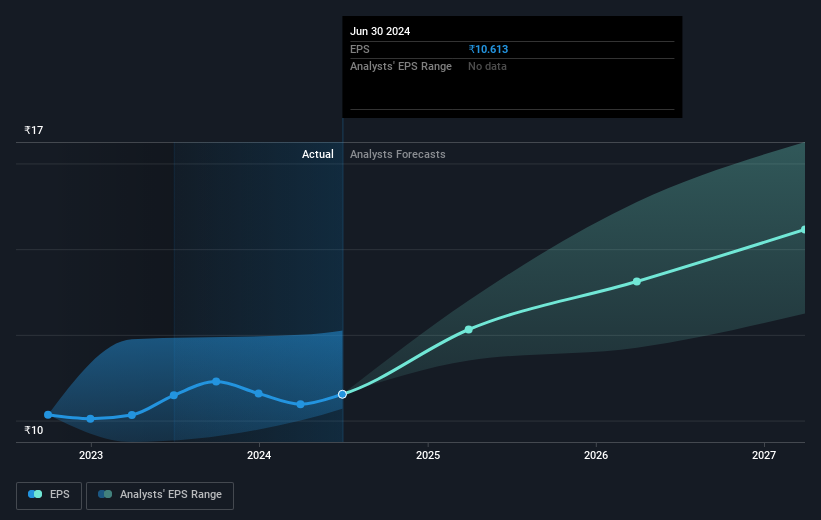 Jun 30 2024
EPS ₹10.613
Analysts' EPS Range No data

₹17
Actual
Analysts Forecasts
₹10

2023
2024
2025
2026
2027

EPS
Analysts' EPS Range